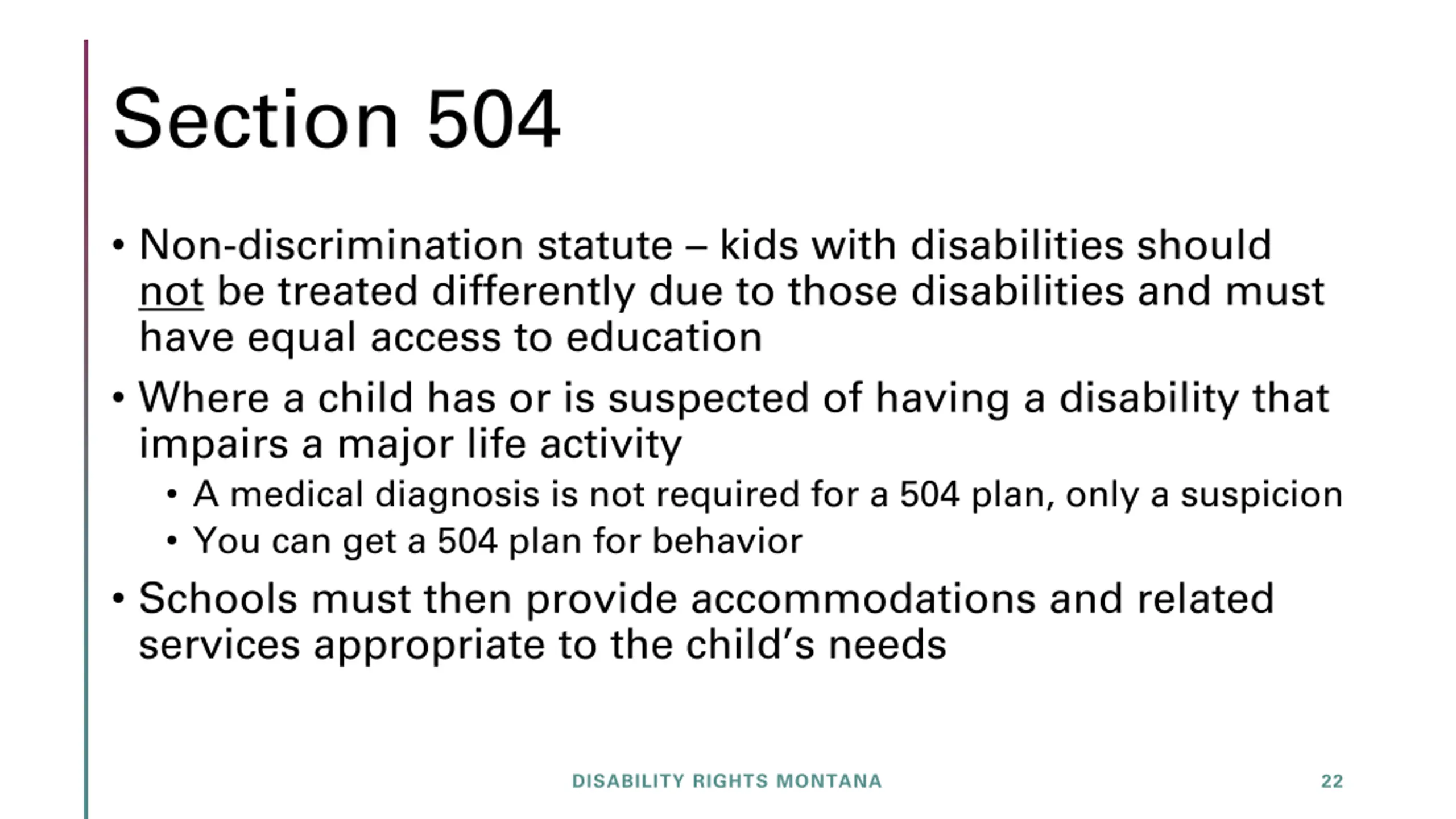 Section 504

• Non-discrimination statute – kids with disabilities should not be treated differently due to those disabilities and must have equal access to education

• Where a child has or is suspected of having a disability that impairs a major life activity

  • A medical diagnosis is not required for a 504 plan, only a suspicion

  • You can get a 504 plan for behavior

• Schools must then provide accommodations and related services appropriate to the child's needs

DISABILITY RIGHTS MONTANA

22